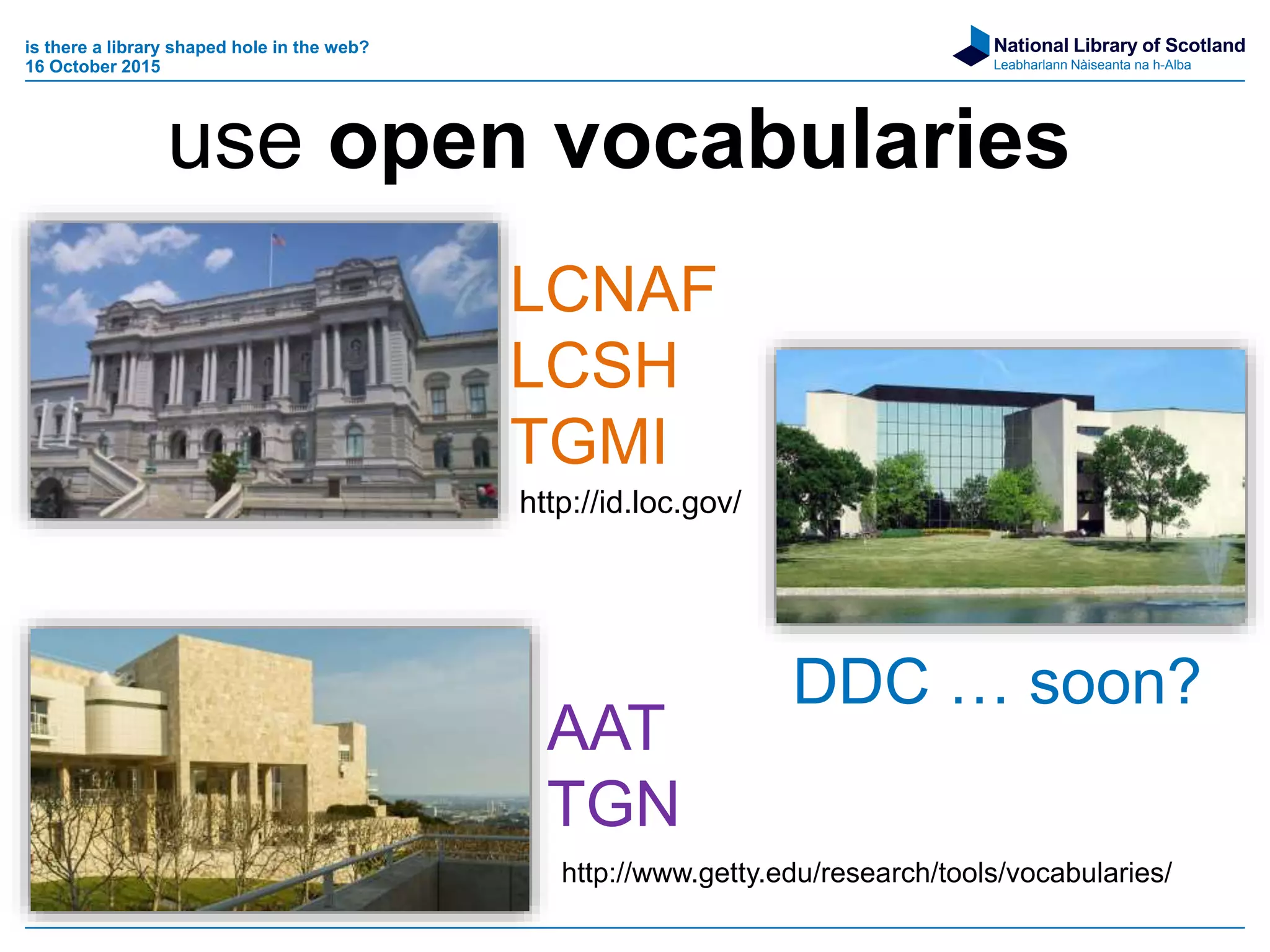 is there a library shaped hole in the web?
16 October 2015

National Library of Scotland
Leabharlann Nàiseanta na h-Alba

use open vocabularies

LCNAF
LCSH
TGMI

http://id.loc.gov/

DDC … soon?

AAT
TGN

http://www.getty.edu/research/tools/vocabularies/